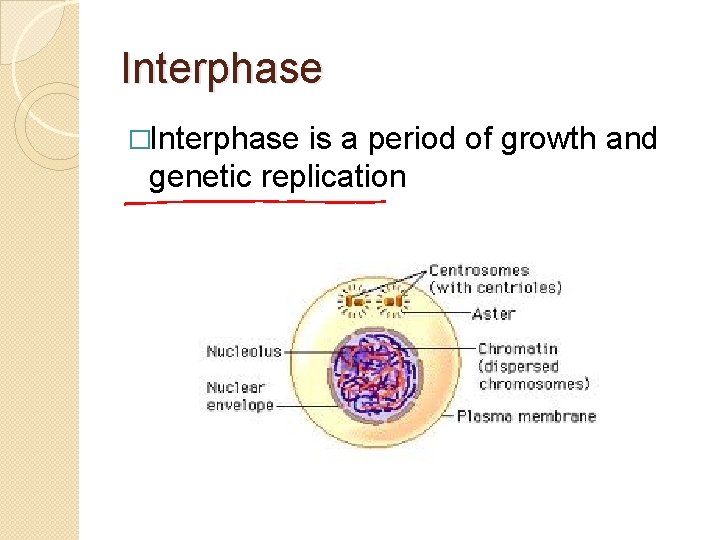 Interphase

□Interphase is a period of growth and genetic replication

Centrosomes (with centrioles)
Aster
Nucleolus
Chromatin (dispersed chromosomes)
Nuclear envelope
Plasma membrane